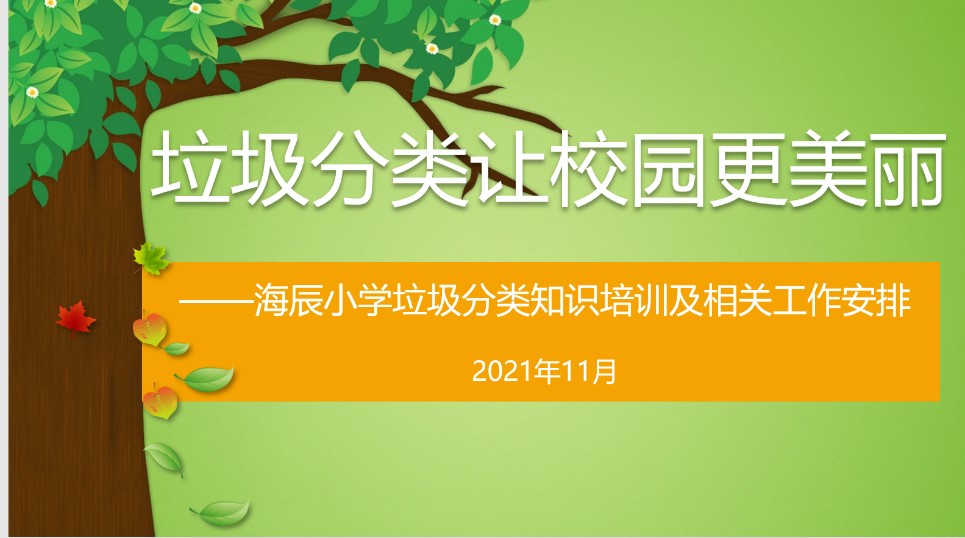 垃圾分类让校园更美丽

——海辰小学垃圾分类知识培训及相关工作安排

2021年11月